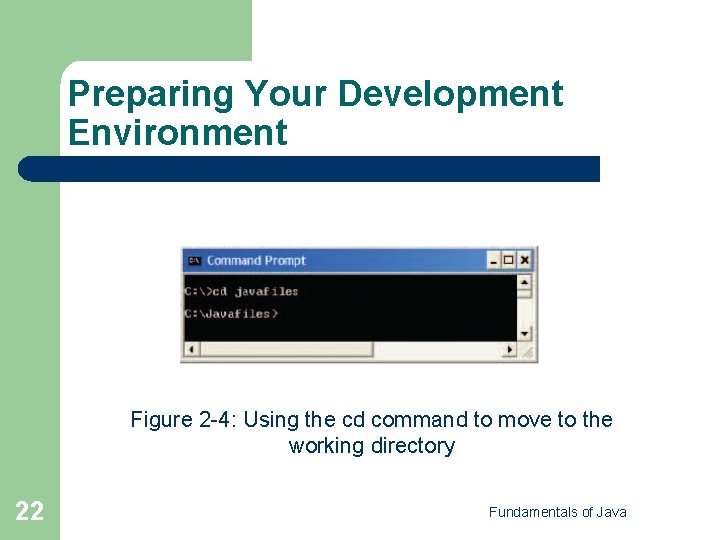 Preparing Your Development Environment

Command Prompt

C:\>cd javafiles

C:\Javafiles>

Figure 2-4: Using the cd command to move to the working directory

22

Fundamentals of Java